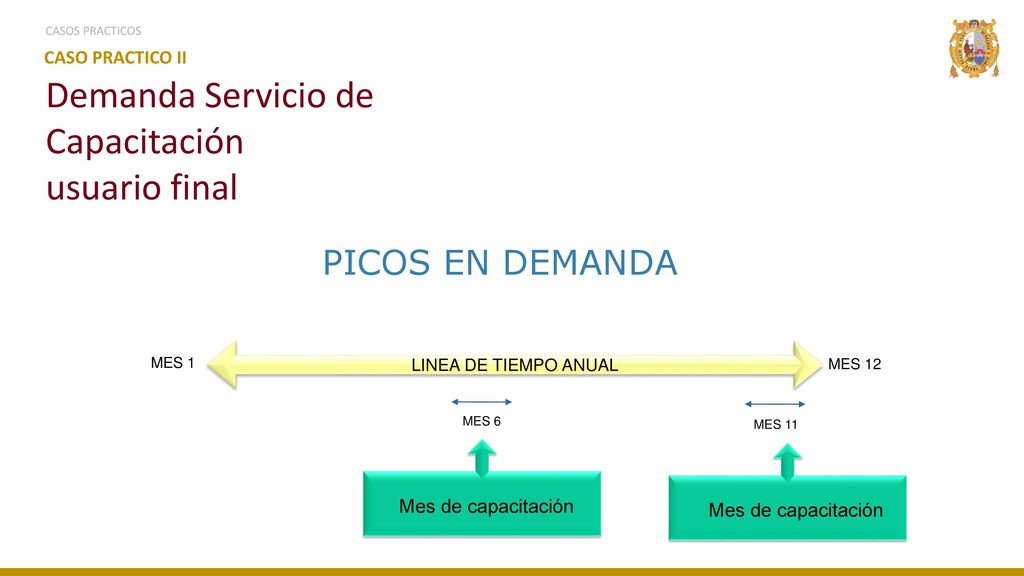 CASOS PRACTICOS

CASO PRACTICO II

Demanda Servicio de Capacitación usuario final

PICOS EN DEMANDA

MES 1

LINEA DE TIEMPO ANUAL

MES 12

MES 6

MES 11

Mes de capacitación

Mes de capacitación